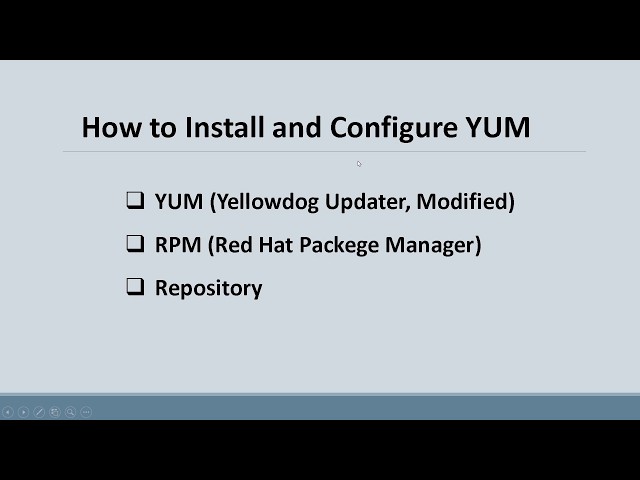 How to Install and Configure YUM

❑ YUM (Yellowdog Updater, Modified)

❑ RPM (Red Hat Packege Manager)

❑ Repository